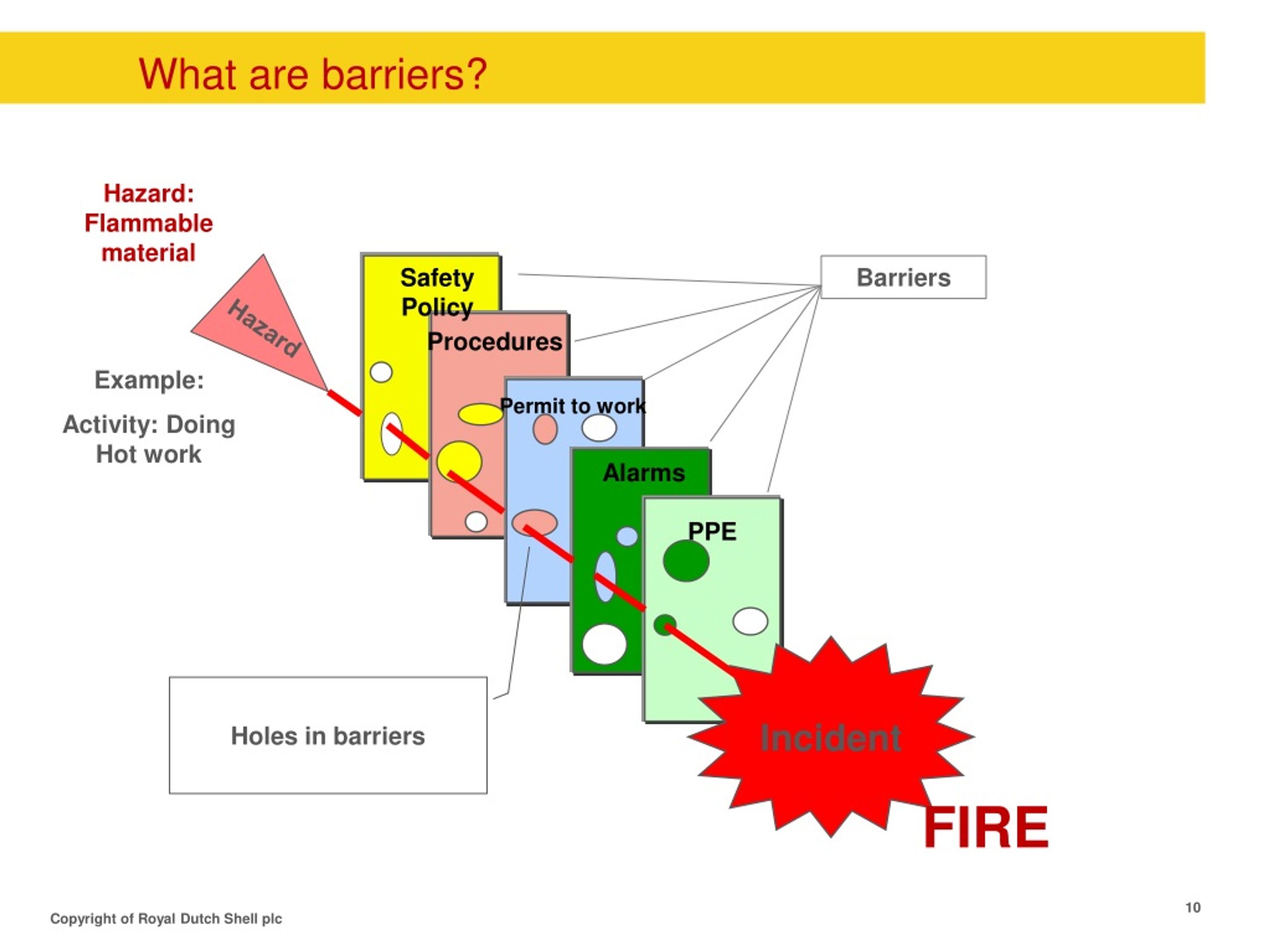 What are barriers?

Hazard: Flammable material

Hazard

Example:

Activity: Doing Hot work

Safety Policy

Procedures

Permit to work

Alarms

PPE

Barriers

Holes in barriers

Incident

FIRE

Copyright of Royal Dutch Shell plc

10